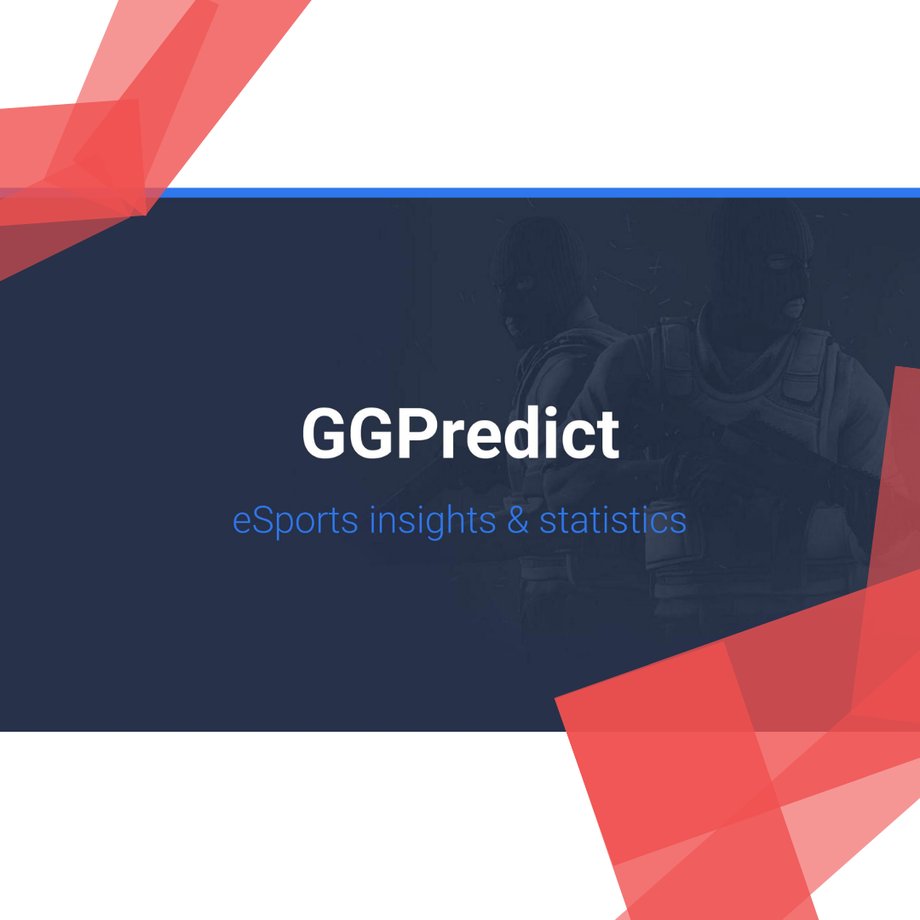 GGPredict

eSports insights & statistics